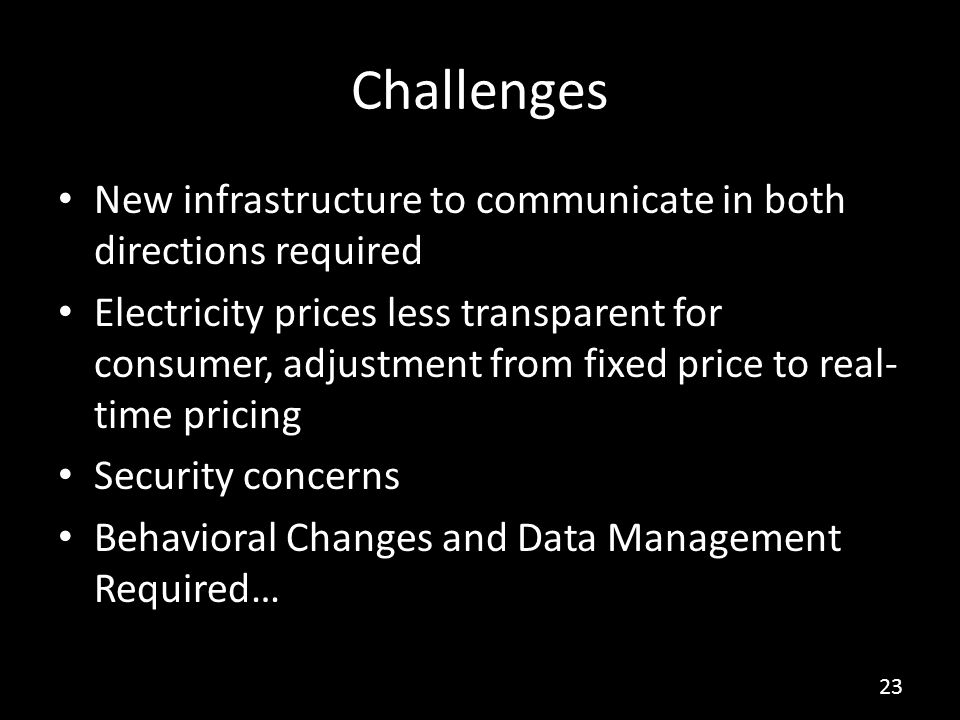 Challenges

• New infrastructure to communicate in both directions required
• Electricity prices less transparent for consumer, adjustment from fixed price to real-time pricing
• Security concerns
• Behavioral Changes and Data Management Required…

23